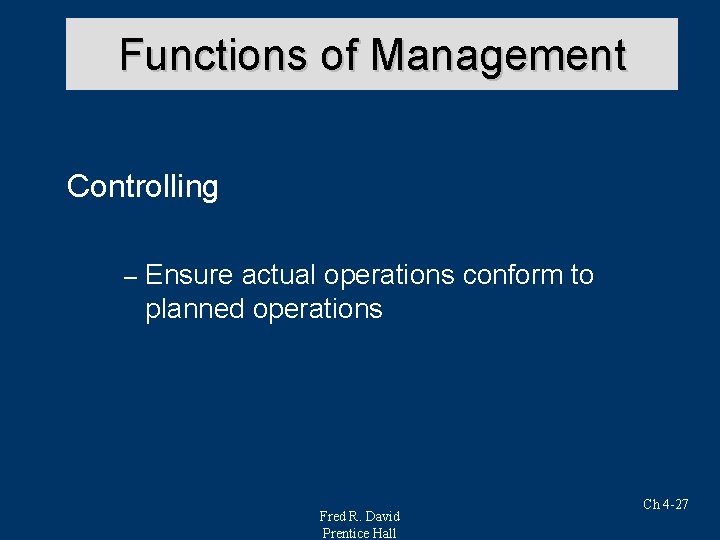 Functions of Management

Controlling

– Ensure actual operations conform to planned operations

Fred R. David
Prentice Hall

Ch 4-27